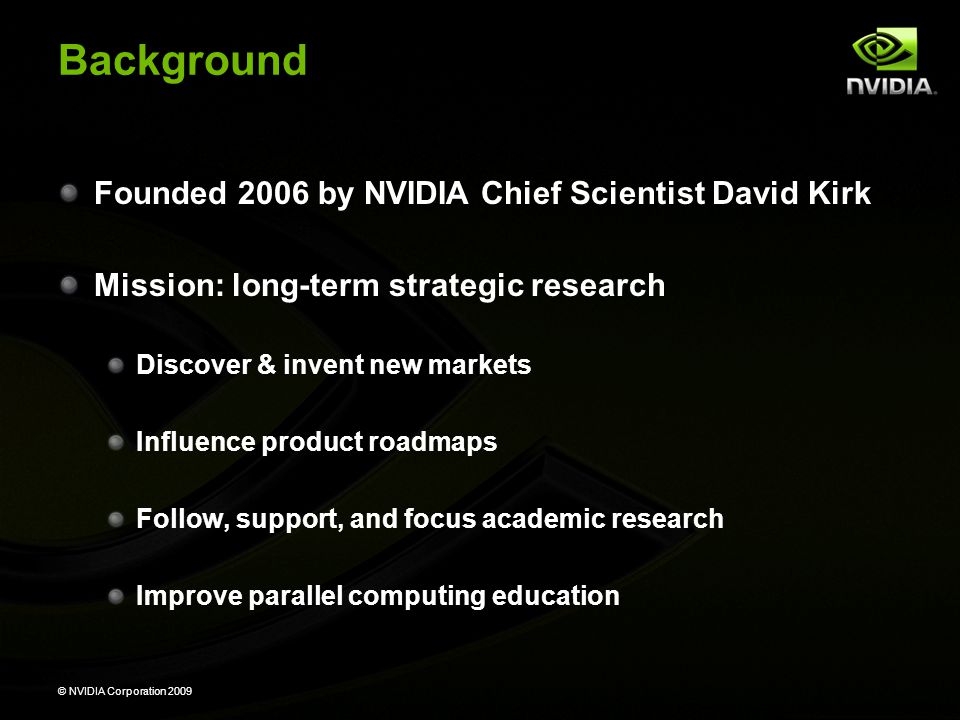 Background

NVIDIA.

Founded 2006 by NVIDIA Chief Scientist David Kirk

Mission: long-term strategic research

Discover & invent new markets

Influence product roadmaps

Follow, support, and focus academic research

Improve parallel computing education

© NVIDIA Corporation 2009